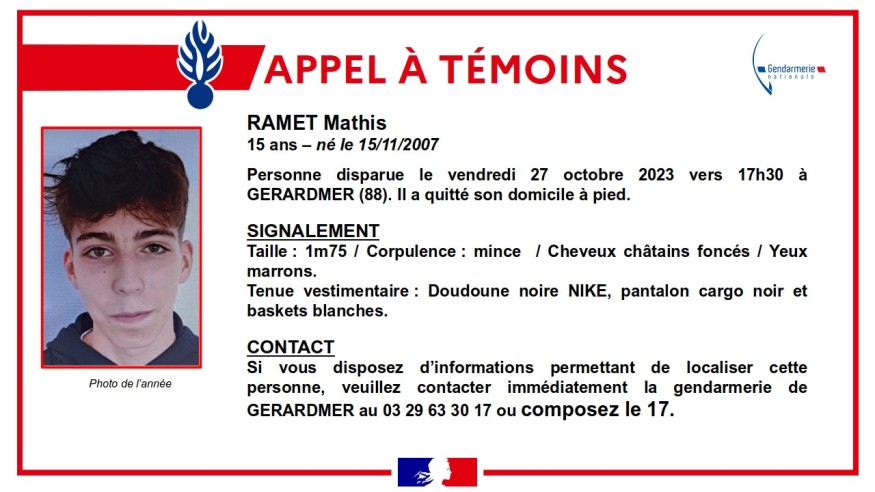 APPEL À TÉMOINS

Gendarmerie nationale

RAMET Mathis
15 ans – né le 15/11/2007

Personne disparue le vendredi 27 octobre 2023 vers 17h30 à GERARDMER (88). Il a quitté son domicile à pied.

SIGNALEMENT
Taille : 1m75 / Corpulence : mince / Cheveux châtains foncés / Yeux marrons.
Tenue vestimentaire : Doudoune noire NIKE, pantalon cargo noir et baskets blanches.

CONTACT
Si vous disposez d'informations permettant de localiser cette personne, veuillez contacter immédiatement la gendarmerie de GERARDMER au 03 29 63 30 17 ou composez le 17.

Photo de l'année